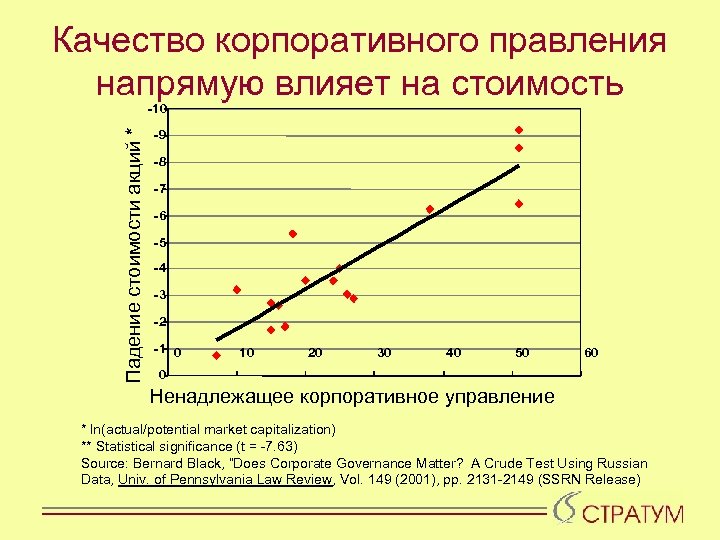 Качество корпоративного правления напрямую влияет на стоимость

Падение стоимости акций *

-10
-9
-8
-7
-6
-5
-4
-3
-2
-1
0

0
10
20
30
40
50
60

Ненадлежащее корпоративное управление

* ln(actual/potential market capitalization)
** Statistical significance (t = -7.63)
Source: Bernard Black, "Does Corporate Governance Matter? A Crude Test Using Russian Data, Univ. of Pennsylvania Law Review, Vol. 149 (2001), pp. 2131-2149 (SSRN Release)

СТРАТУМ